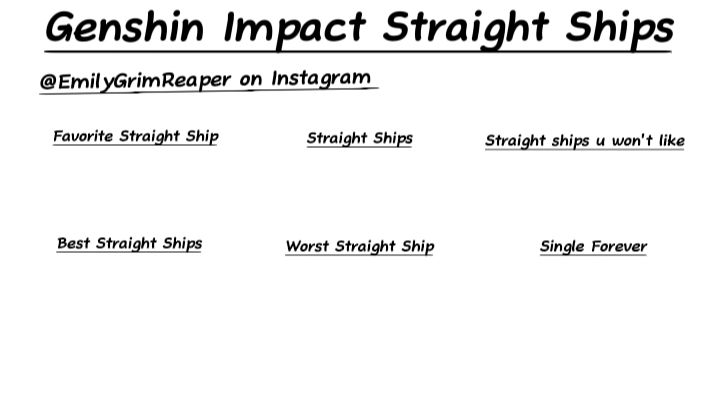 Genshin Impact Straight Ships

@EmilyGrimReaper on Instagram

Favorite Straight Ship

Straight Ships

Straight ships u won't like

Best Straight Ships

Worst Straight Ship

Single Forever